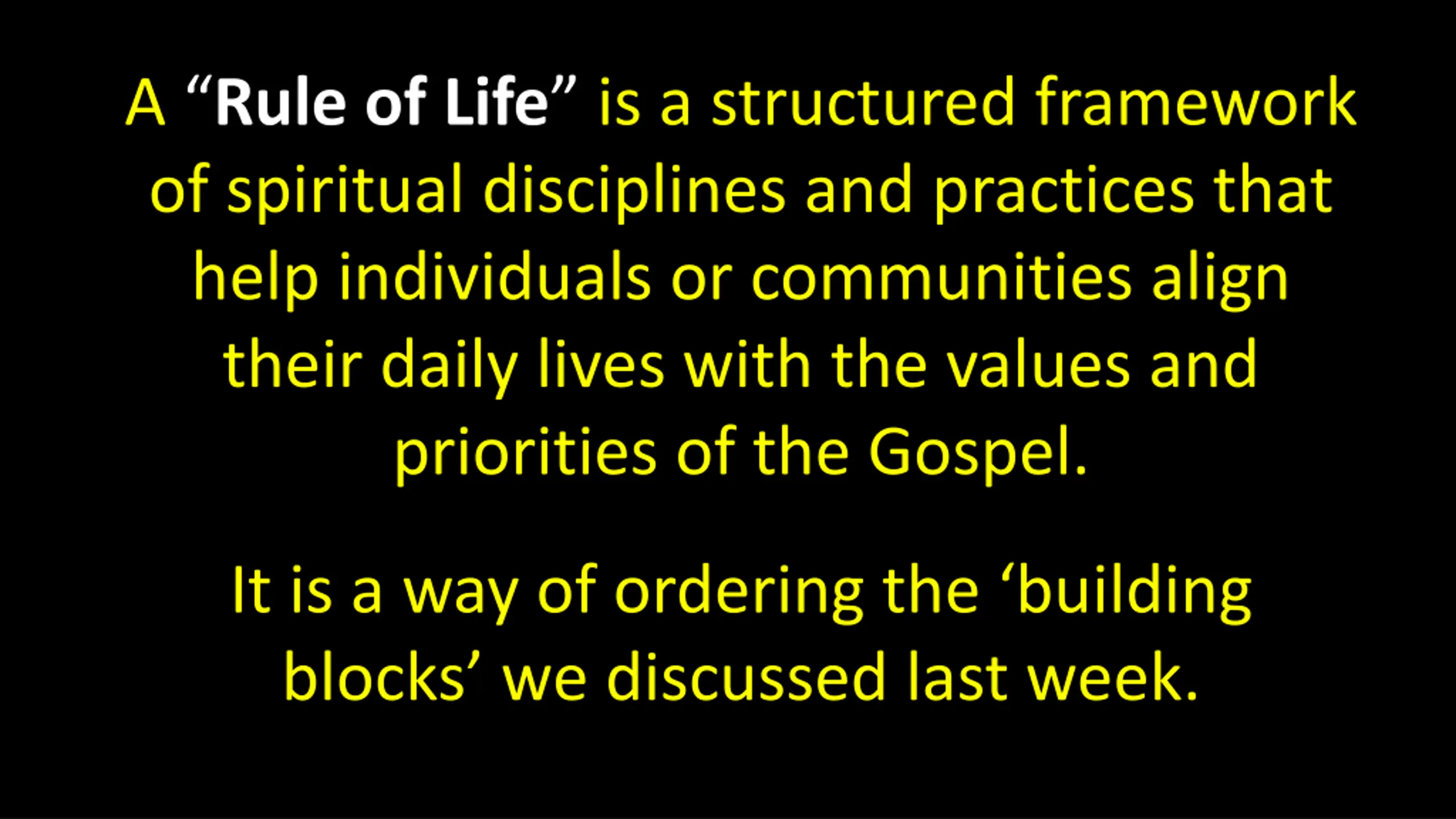 A “Rule of Life” is a structured framework of spiritual disciplines and practices that help individuals or communities align their daily lives with the values and priorities of the Gospel.

It is a way of ordering the ‘building blocks’ we discussed last week.